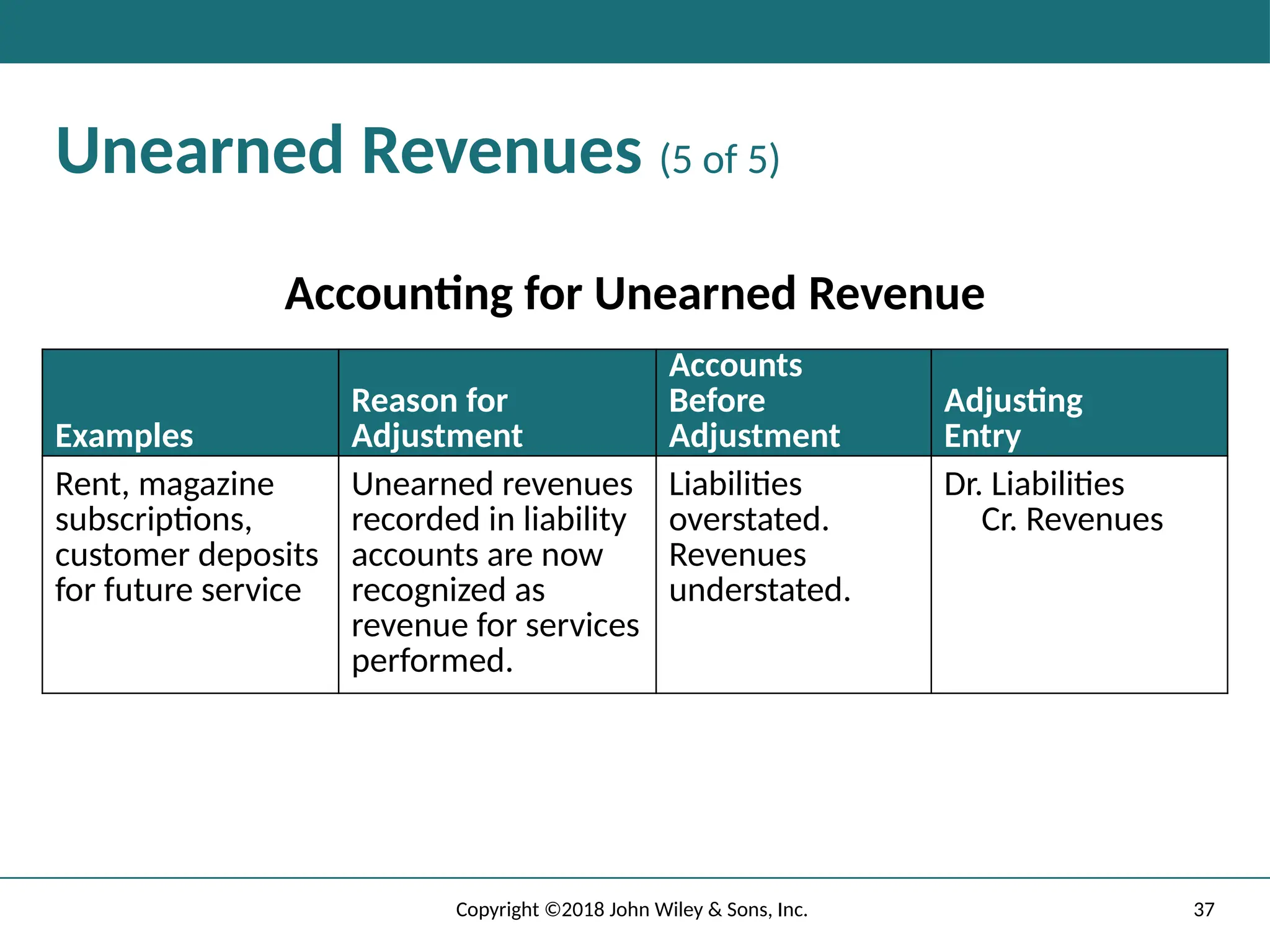 Unearned Revenues (5 of 5)

Accounting for Unearned Revenue

| Examples | Reason for Adjustment | Accounts Before Adjustment | Adjusting Entry |
|---|---|---|---|
| Rent, magazine subscriptions, customer deposits for future service | Unearned revenues recorded in liability accounts are now recognized as revenue for services performed. | Liabilities overstated. Revenues understated. | Dr. Liabilities Cr. Revenues |

Copyright ©2018 John Wiley & Sons, Inc.

37